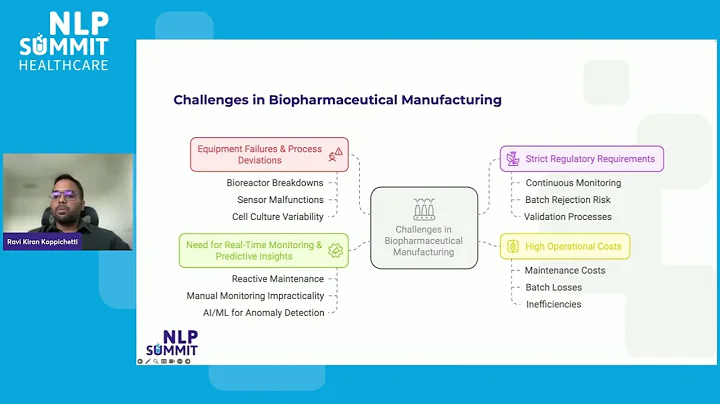 NLP SUMMIT HEALTHCARE

Ravi Kiran Koppichetti

Challenges in Biopharmaceutical Manufacturing

Equipment Failures & Process Deviations

Bioreactor Breakdowns

Sensor Malfunctions

Cell Culture Variability

Need for Real-Time Monitoring & Predictive Insights

Reactive Maintenance

Manual Monitoring Impracticality

AI/ML for Anomaly Detection

Challenges in Biopharmaceutical Manufacturing

Strict Regulatory Requirements

Continuous Monitoring

Batch Rejection Risk

Validation Processes

High Operational Costs

Maintenance Costs

Batch Losses

Inefficiencies

NLP SUMMIT